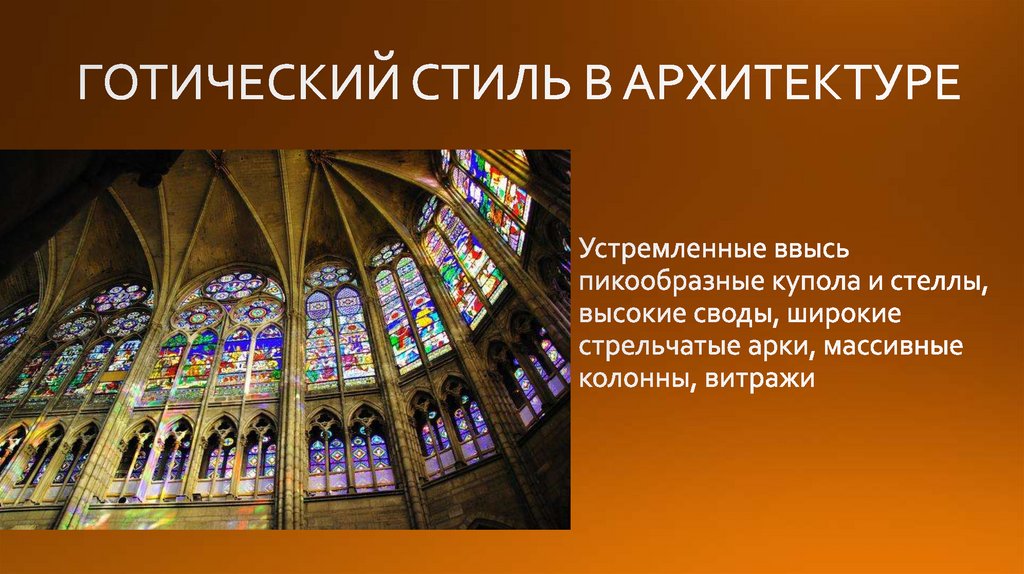 ГОТИЧЕСКИЙ СТИЛЬ В АРХИТЕКТУРЕ

Устремленные ввысь пикообразные купола и стеллы, высокие своды, широкие стрельчатые арки, массивные колонны, витражи